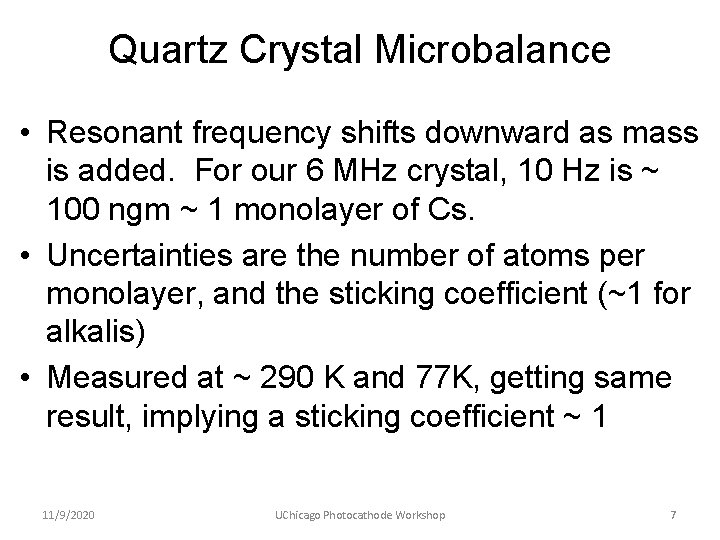 Quartz Crystal Microbalance

• Resonant frequency shifts downward as mass is added. For our 6 MHz crystal, 10 Hz is ~ 100 ngm ~ 1 monolayer of Cs.

• Uncertainties are the number of atoms per monolayer, and the sticking coefficient (~1 for alkalis)

• Measured at ~ 290 K and 77K, getting same result, implying a sticking coefficient ~ 1

11/9/2020 UChicago Photocathode Workshop 7